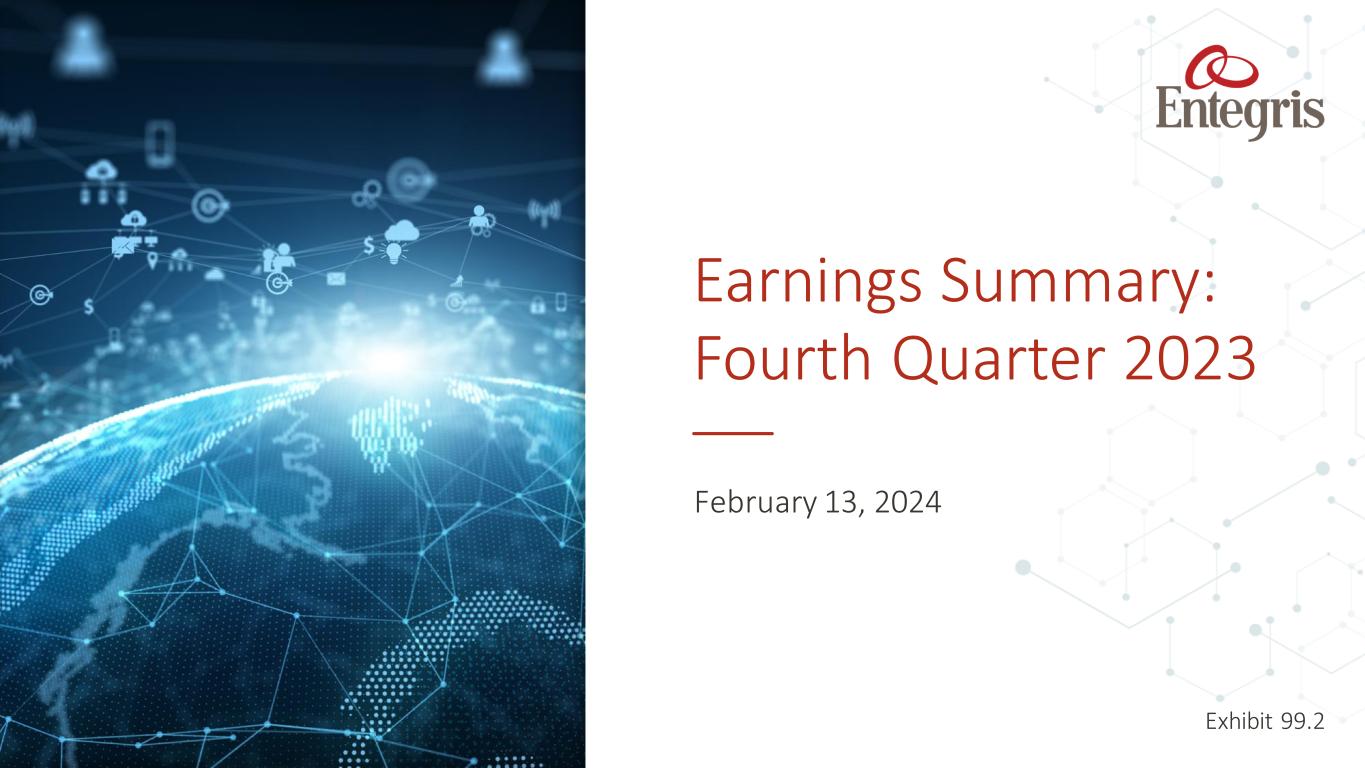 Entegris

Earnings Summary: Fourth Quarter 2023

February 13, 2024

Exhibit 99.2